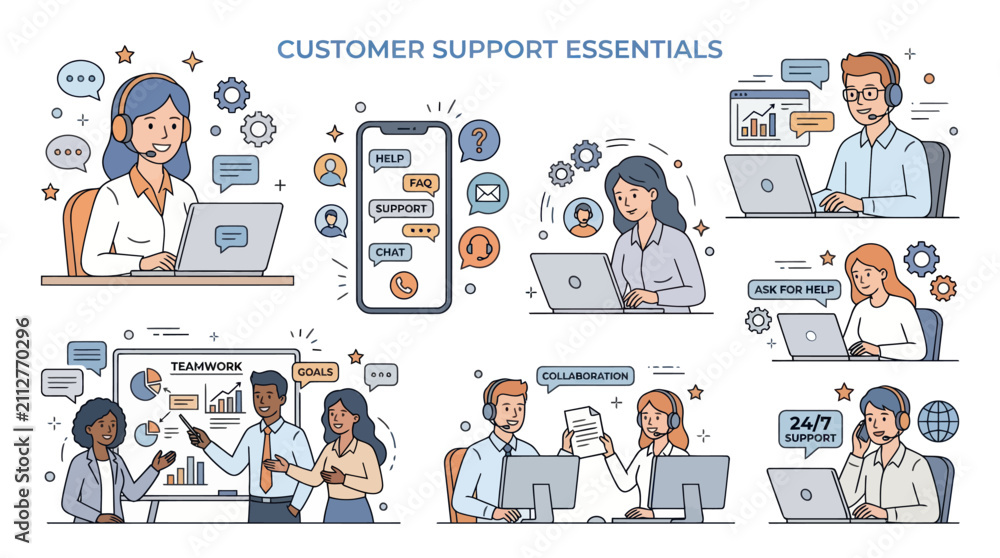 CUSTOMER SUPPORT ESSENTIALS

HELP
FAQ
SUPPORT
CHAT

ASK FOR HELP

TEAMWORK
GOALS

COLLABORATION

24/7
SUPPORT

Adobe Stock | #2112770296